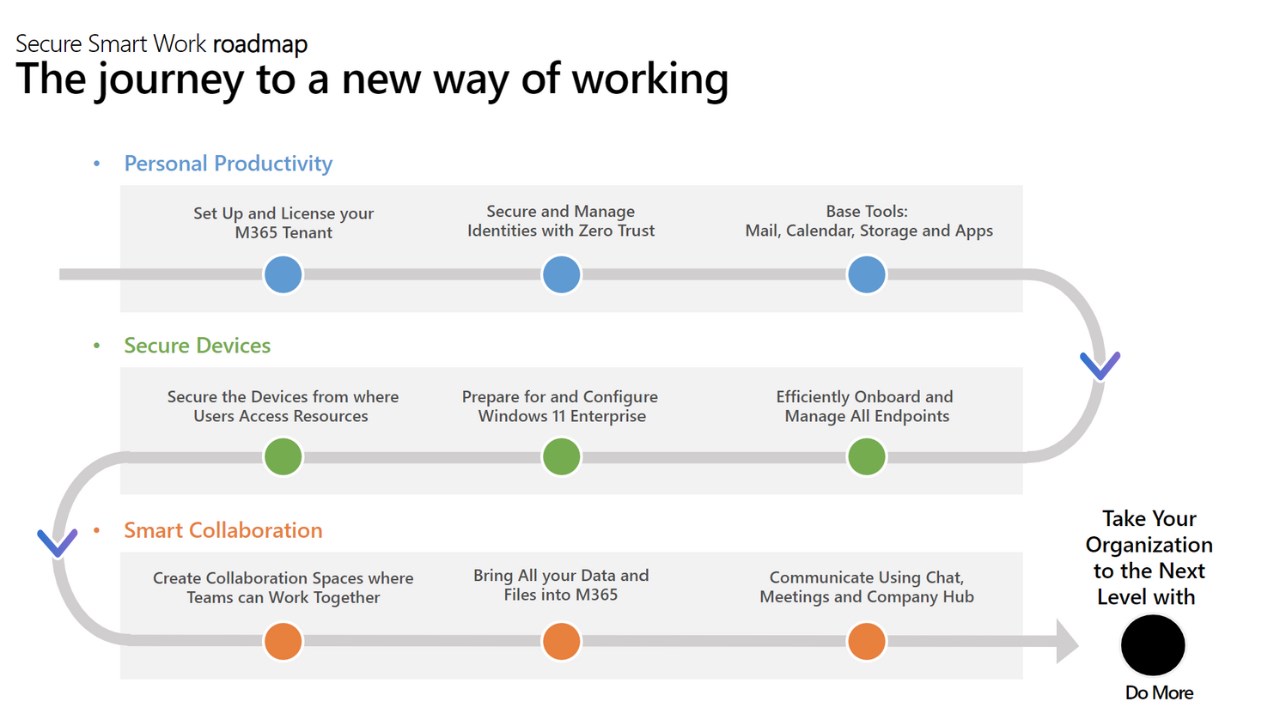 Secure Smart Work roadmap
The journey to a new way of working

• Personal Productivity

Set Up and License your M365 Tenant

Secure and Manage Identities with Zero Trust

Base Tools: Mail, Calendar, Storage and Apps

• Secure Devices

Secure the Devices from where Users Access Resources

Prepare for and Configure Windows 11 Enterprise

Efficiently Onboard and Manage All Endpoints

• Smart Collaboration

Create Collaboration Spaces where Teams can Work Together

Bring All your Data and Files into M365

Communicate Using Chat, Meetings and Company Hub

Take Your Organization to the Next Level with

Do More